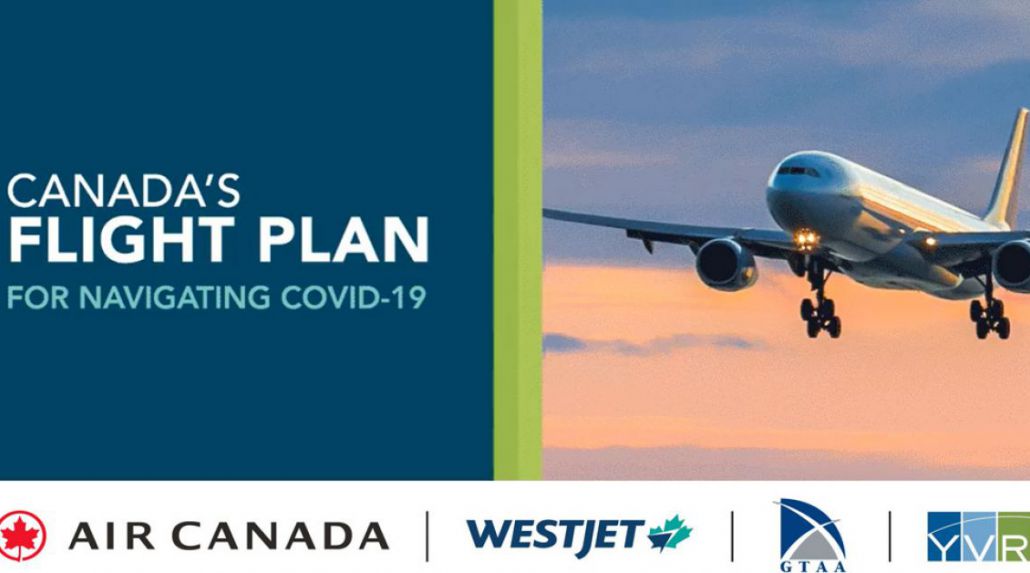 CANADA'S
FLIGHT PLAN
FOR NAVIGATING COVID-19

AIR CANADA | WESTJET | GTAA | YVR